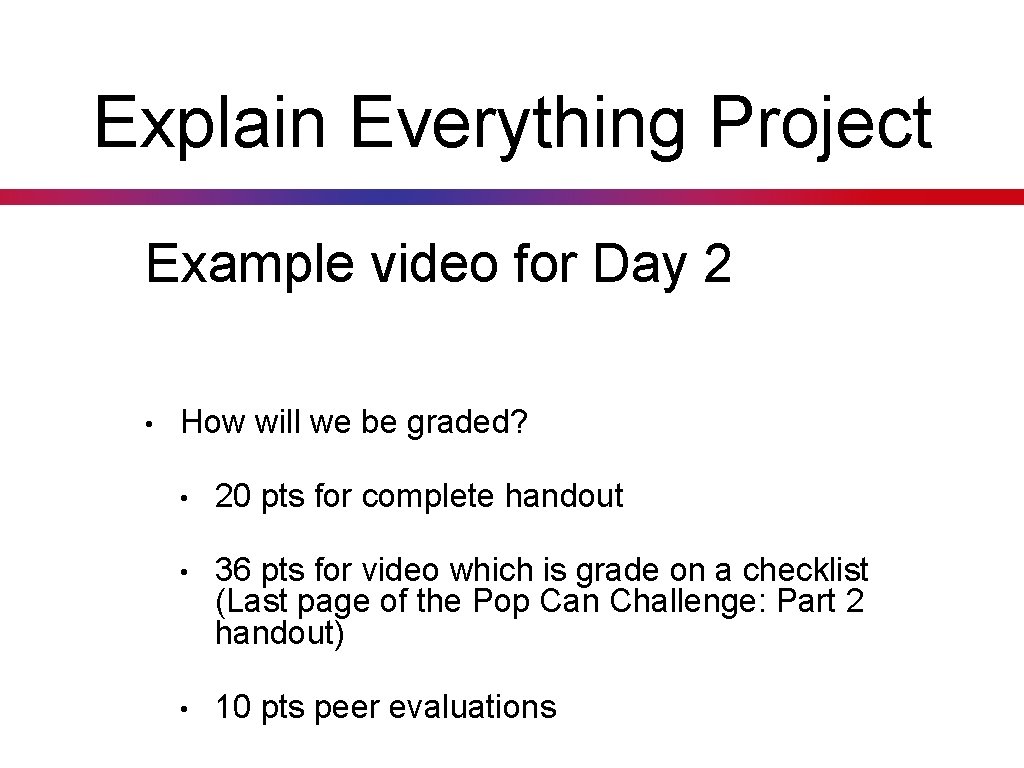 Explain Everything Project

Example video for Day 2

• How will we be graded?

• 20 pts for complete handout

• 36 pts for video which is grade on a checklist (Last page of the Pop Can Challenge: Part 2 handout)

• 10 pts peer evaluations